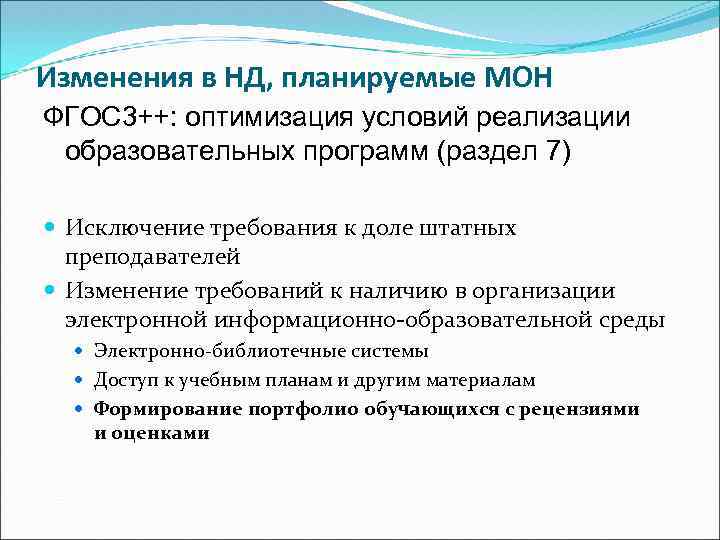 Изменения в НД, планируемые МОН

ФГОС3++: оптимизация условий реализации образовательных программ (раздел 7)

Исключение требования к доле штатных преподавателей

Изменение требований к наличию в организации электронной информационно-образовательной среды

Электронно-библиотечные системы

Доступ к учебным планам и другим материалам

Формирование портфолио обучающихся с рецензиями и оценками